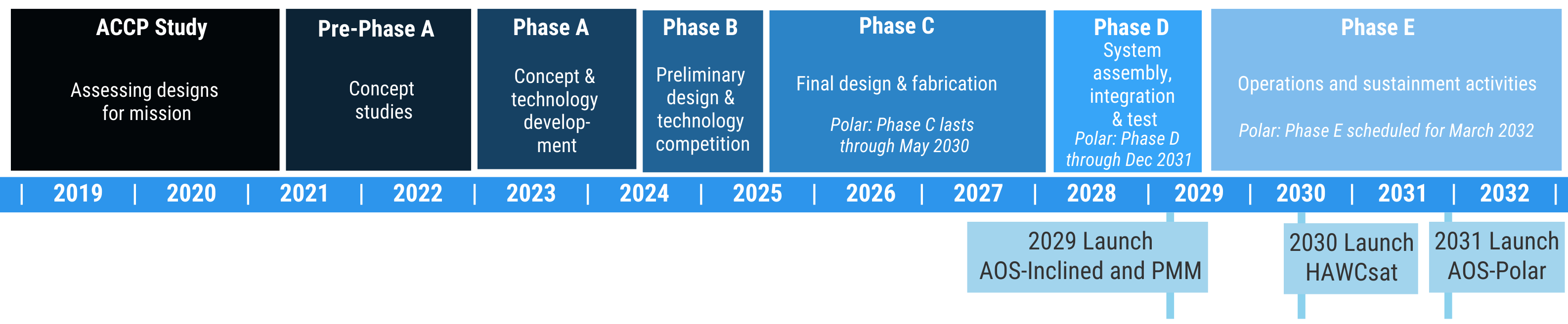 ACCP Study

Assessing designs for mission

Pre-Phase A

Concept studies

Phase A

Concept & technology development

Phase B

Preliminary design & technology competition

Phase C

Final design & fabrication

Polar: Phase C lasts through May 2030

Phase D

System assembly, integration & test

Polar: Phase D through Dec 2031

Phase E

Operations and sustainment activities

Polar: Phase E scheduled for March 2032

| 2019 | 2020 | 2021 | 2022 | 2023 | 2024 | 2025 | 2026 | 2027 | 2028 | 2029 | 2030 | 2031 | 2032 |

2029 Launch AOS-Inclined and PMM

2030 Launch HAWCsat

2031 Launch AOS-Polar